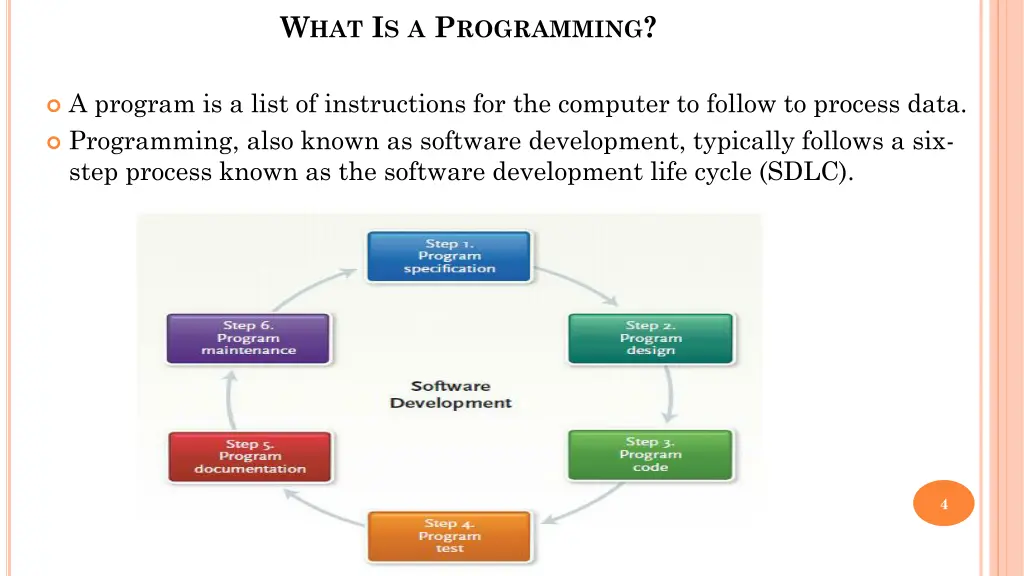 WHAT IS A PROGRAMMING?

A program is a list of instructions for the computer to follow to process data.

Programming, also known as software development, typically follows a six-step process known as the software development life cycle (SDLC).

Step 1. Program specification

Step 2. Program design

Step 3. Program code

Step 4. Program test

Step 5. Program documentation

Step 6. Program maintenance

Software Development

4